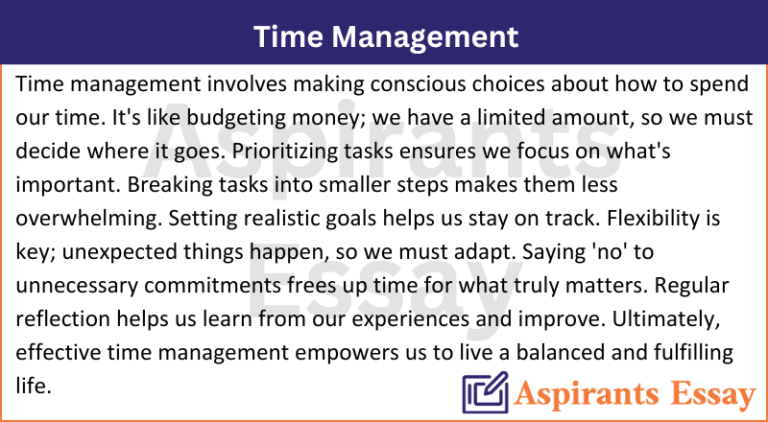 Time Management

Time management involves making conscious choices about how to spend our time. It's like budgeting money; we have a limited amount, so we must decide where it goes. Prioritizing tasks ensures we focus on what's important. Breaking tasks into smaller steps makes them less overwhelming. Setting realistic goals helps us stay on track. Flexibility is key; unexpected things happen, so we must adapt. Saying 'no' to unnecessary commitments frees up time for what truly matters. Regular reflection helps us learn from our experiences and improve. Ultimately, effective time management empowers us to live a balanced and fulfilling life.

Aspirants Essay

Aspirants Essay